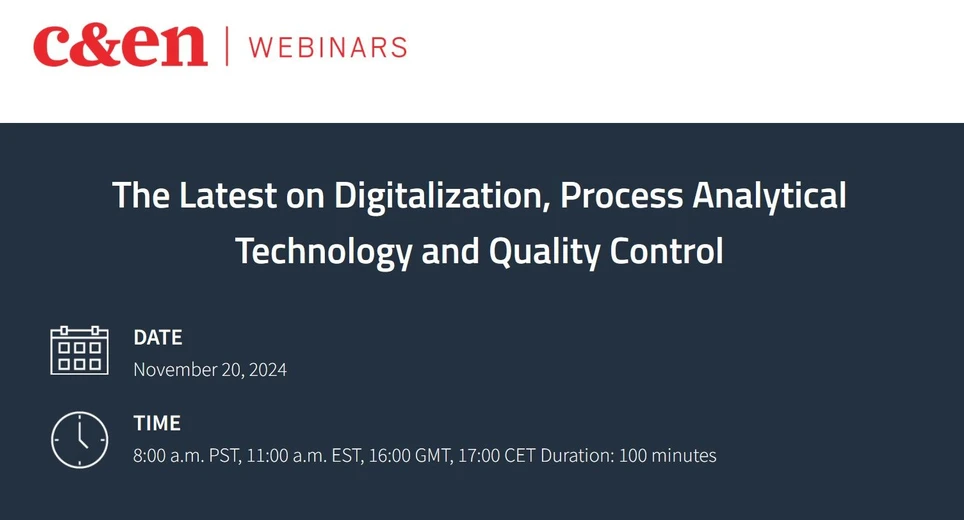 c&en | WEBINARS

The Latest on Digitalization, Process Analytical Technology and Quality Control

DATE
November 20, 2024

TIME
8:00 a.m. PST, 11:00 a.m. EST, 16:00 GMT, 17:00 CET Duration: 100 minutes